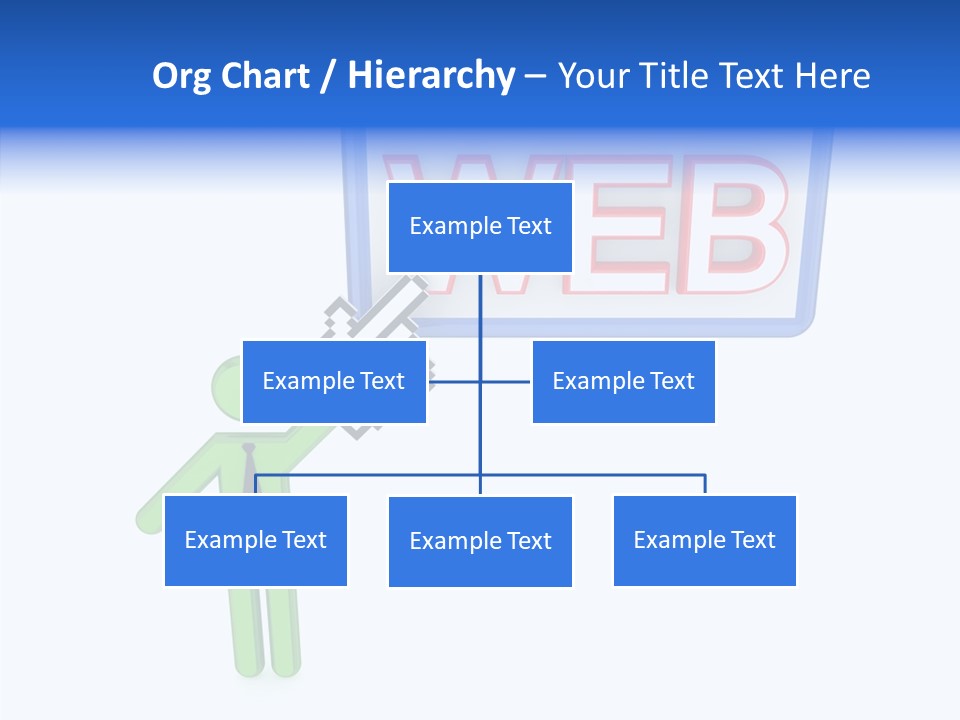 Org Chart / Hierarchy – Your Title Text Here

WEB

Example Text

Example Text

Example Text

Example Text

Example Text

Example Text